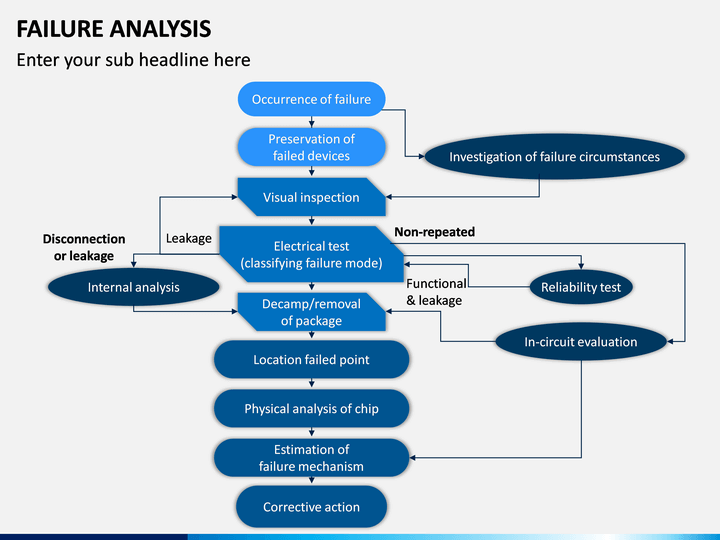 FAILURE ANALYSIS

Enter your sub headline here

Occurrence of failure

Preservation of failed devices

Investigation of failure circumstances

Visual inspection

Disconnection or leakage

Leakage

Electrical test (classifying failure mode)

Non-repeated

Internal analysis

Functional & leakage

Reliability test

Decamp/removal of package

In-circuit evaluation

Location failed point

Physical analysis of chip

Estimation of failure mechanism

Corrective action